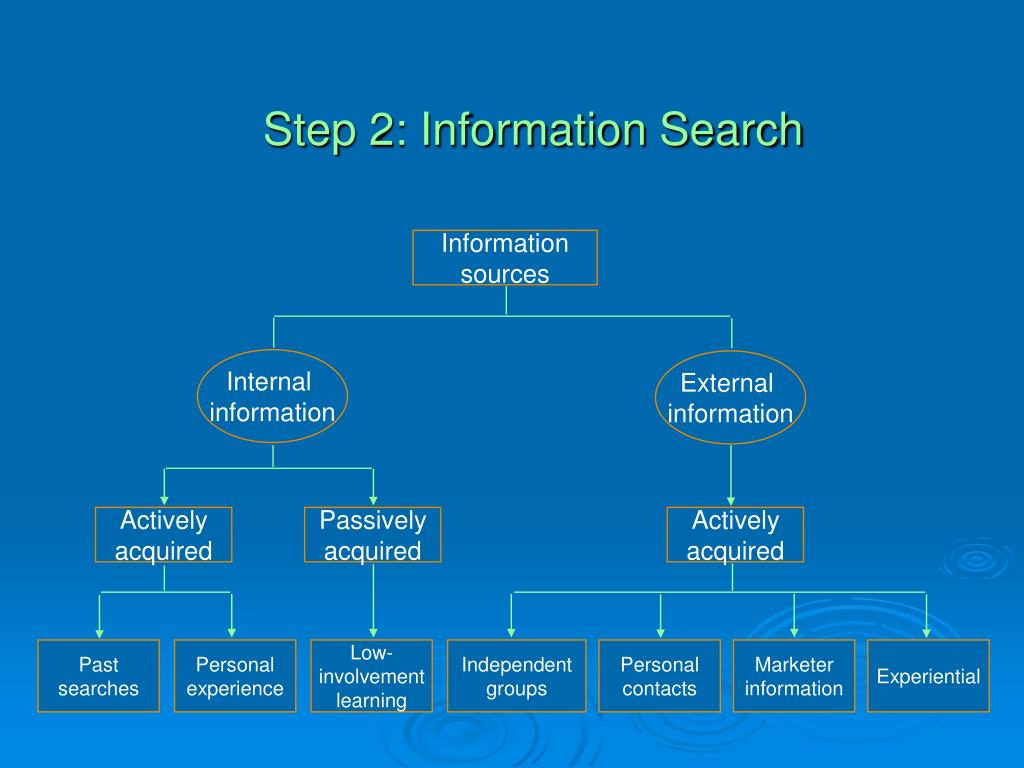 Step 2: Information Search

Information sources

Internal information

External information

Actively acquired

Passively acquired

Actively acquired

Past searches

Personal experience

Low-involvement learning

Independent groups

Personal contacts

Marketer information

Experiential